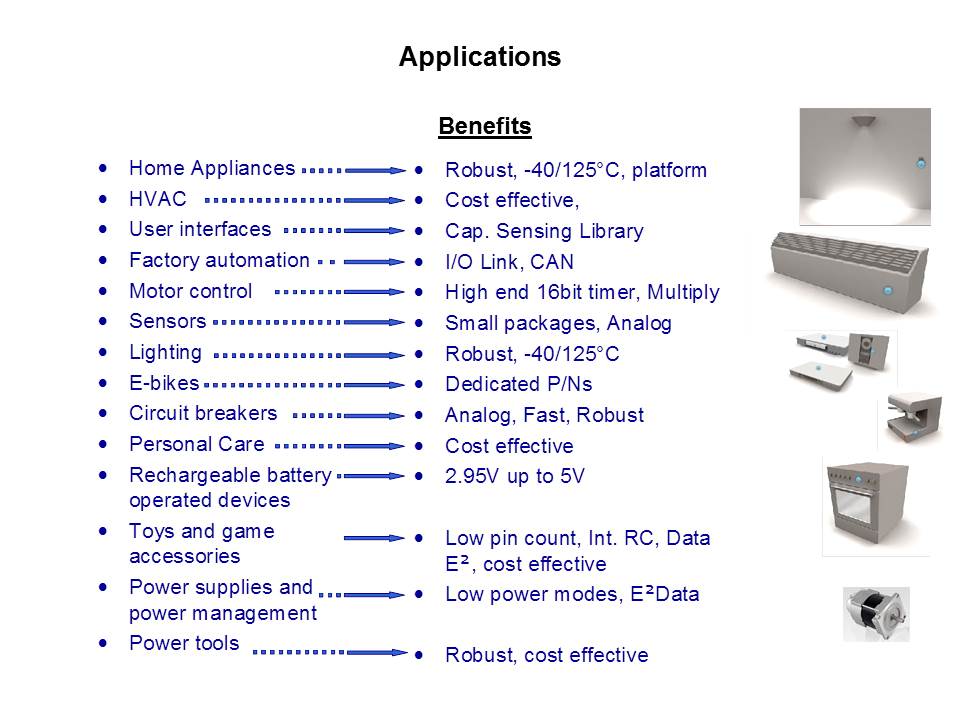 Applications

Benefits

- Home Appliances
- HVAC
- User interfaces
- Factory automation
- Motor control
- Sensors
- Lighting
- E-bikes
- Circuit breakers
- Personal Care
- Rechargeable battery operated devices
- Toys and game accessories
- Power supplies and power management
- Power tools

- Robust, -40/125°C, platform
- Cost effective,
- Cap. Sensing Library
- I/O Link, CAN
- High end 16bit timer, Multiply
- Small packages, Analog
- Robust, -40/125°C
- Dedicated P/Ns
- Analog, Fast, Robust
- Cost effective
- 2.95V up to 5V
- Low pin count, Int. RC, Data E², cost effective
- Low power modes, E²Data
- Robust, cost effective